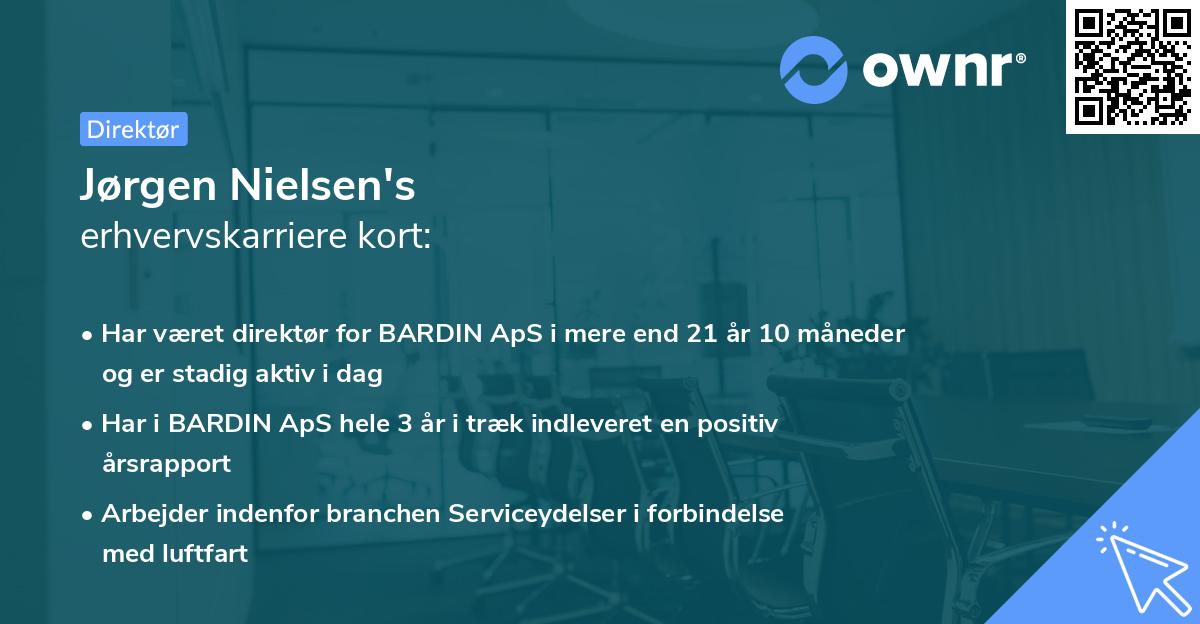 ownr®

Direktør

Jørgen Nielsen's
erhvervskarriere kort:

• Har været direktør for BARDIN ApS i mere end 21 år 10 måneder og er stadig aktiv i dag

• Har i BARDIN ApS hele 3 år i træk indleveret en positiv årsrapport

• Arbejder indenfor branchen Serviceydelser i forbindelse med luftfart